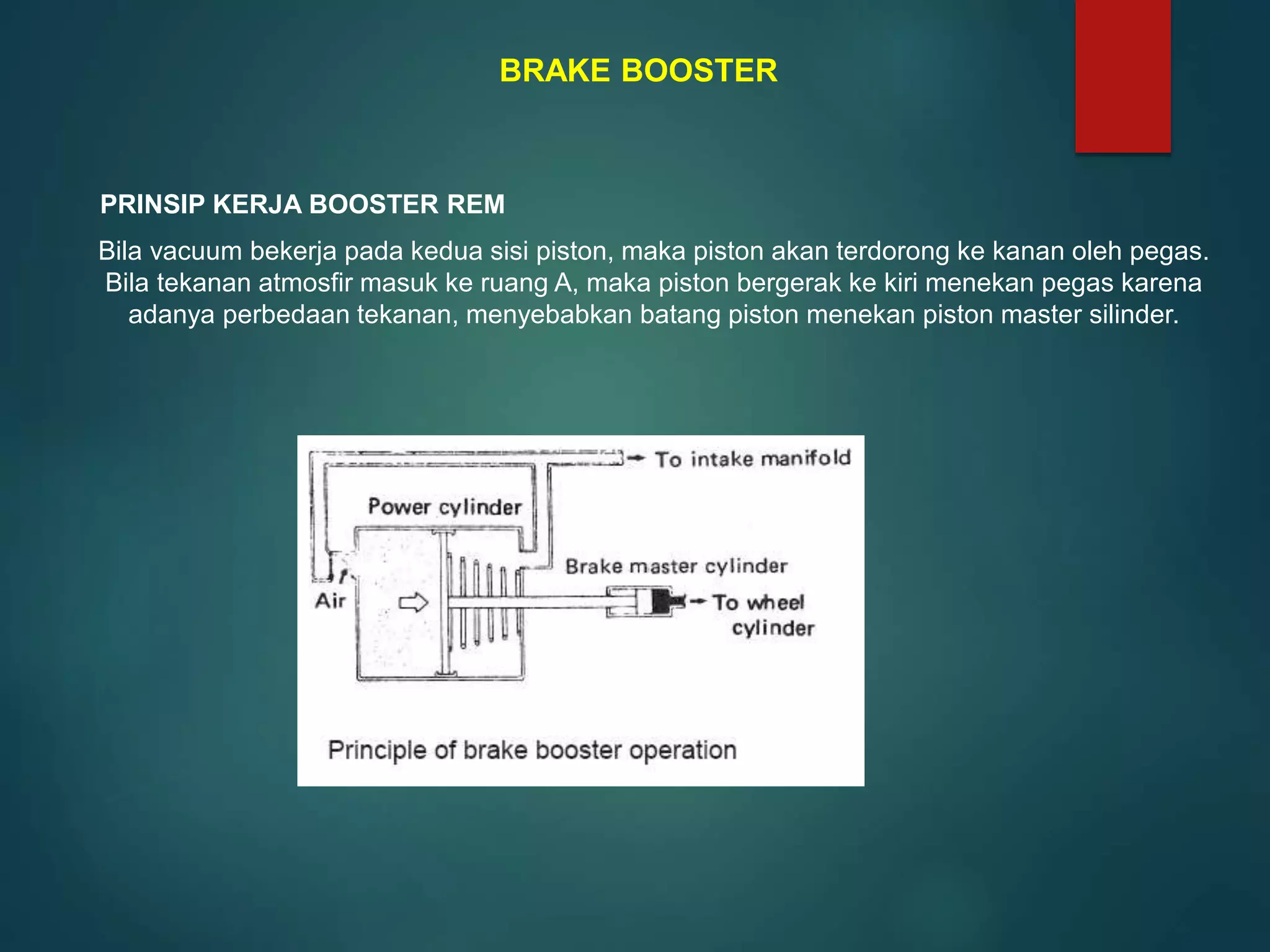 BRAKE BOOSTER

PRINSIP KERJA BOOSTER REM

Bila vacuum bekerja pada kedua sisi piston, maka piston akan terdorong ke kanan oleh pegas. Bila tekanan atmosfir masuk ke ruang A, maka piston bergerak ke kiri menekan pegas karena adanya perbedaan tekanan, menyebabkan batang piston menekan piston master silinder.

To intake manifold
Power cylinder
Brake master cylinder
Air
To wheel cylinder

Principle of brake booster operation